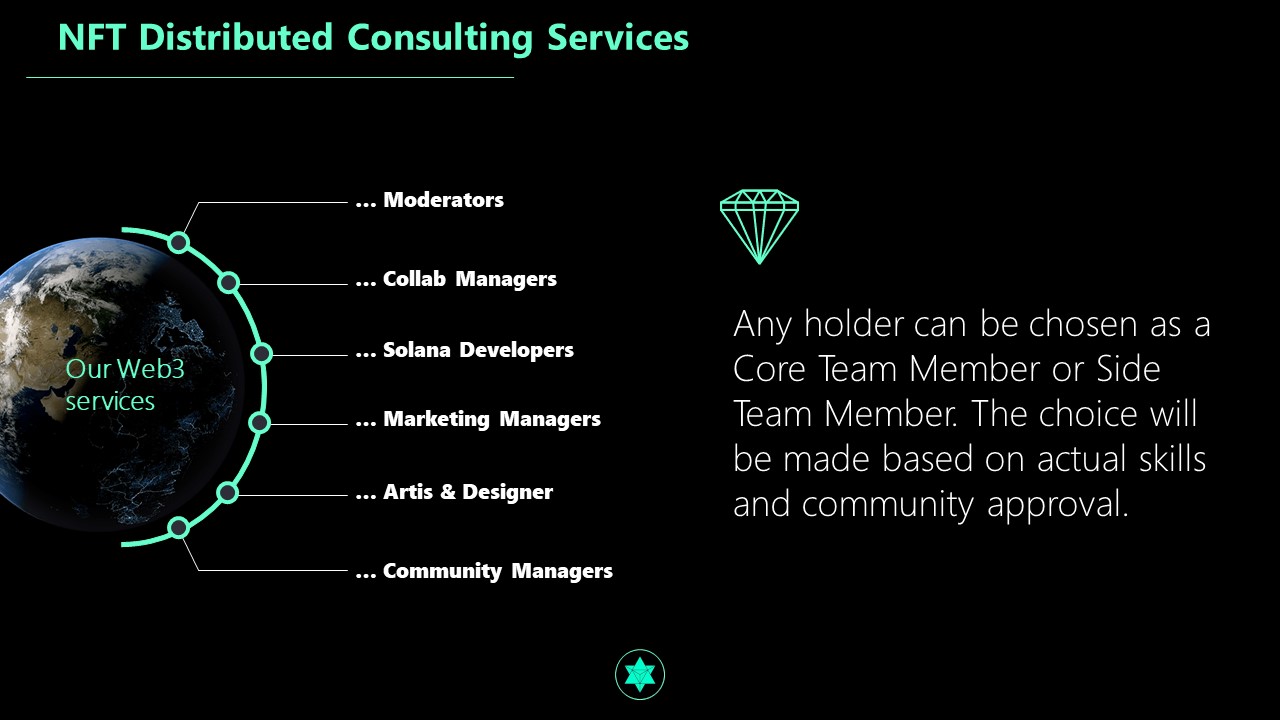 NFT Distributed Consulting Services

Our Web3 services

… Moderators

… Collab Managers

… Solana Developers

… Marketing Managers

… Artis & Designer

… Community Managers

Any holder can be chosen as a Core Team Member or Side Team Member. The choice will be made based on actual skills and community approval.